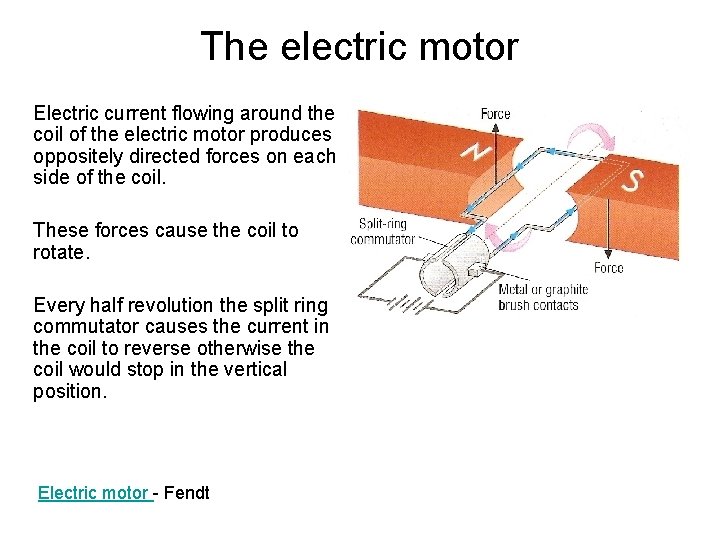 The electric motor

Electric current flowing around the coil of the electric motor produces oppositely directed forces on each side of the coil.

These forces cause the coil to rotate.

Every half revolution the split ring commutator causes the current in the coil to reverse otherwise the coil would stop in the vertical position.

Force

N

S

Split-ring commutator

Force

Metal or graphite brush contacts

Electric motor - Fendt